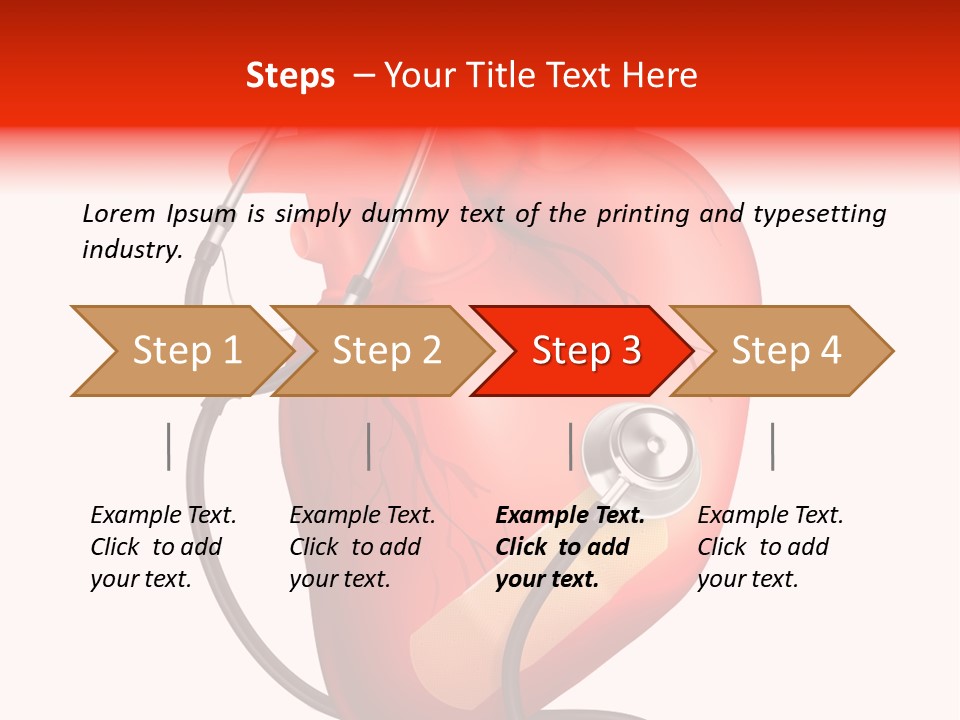 Steps – Your Title Text Here

Lorem Ipsum is simply dummy text of the printing and typesetting industry.

Step 1

Step 2

Step 3

Step 4

Example Text. Click to add your text.

Example Text. Click to add your text.

Example Text. Click to add your text.

Example Text. Click to add your text.